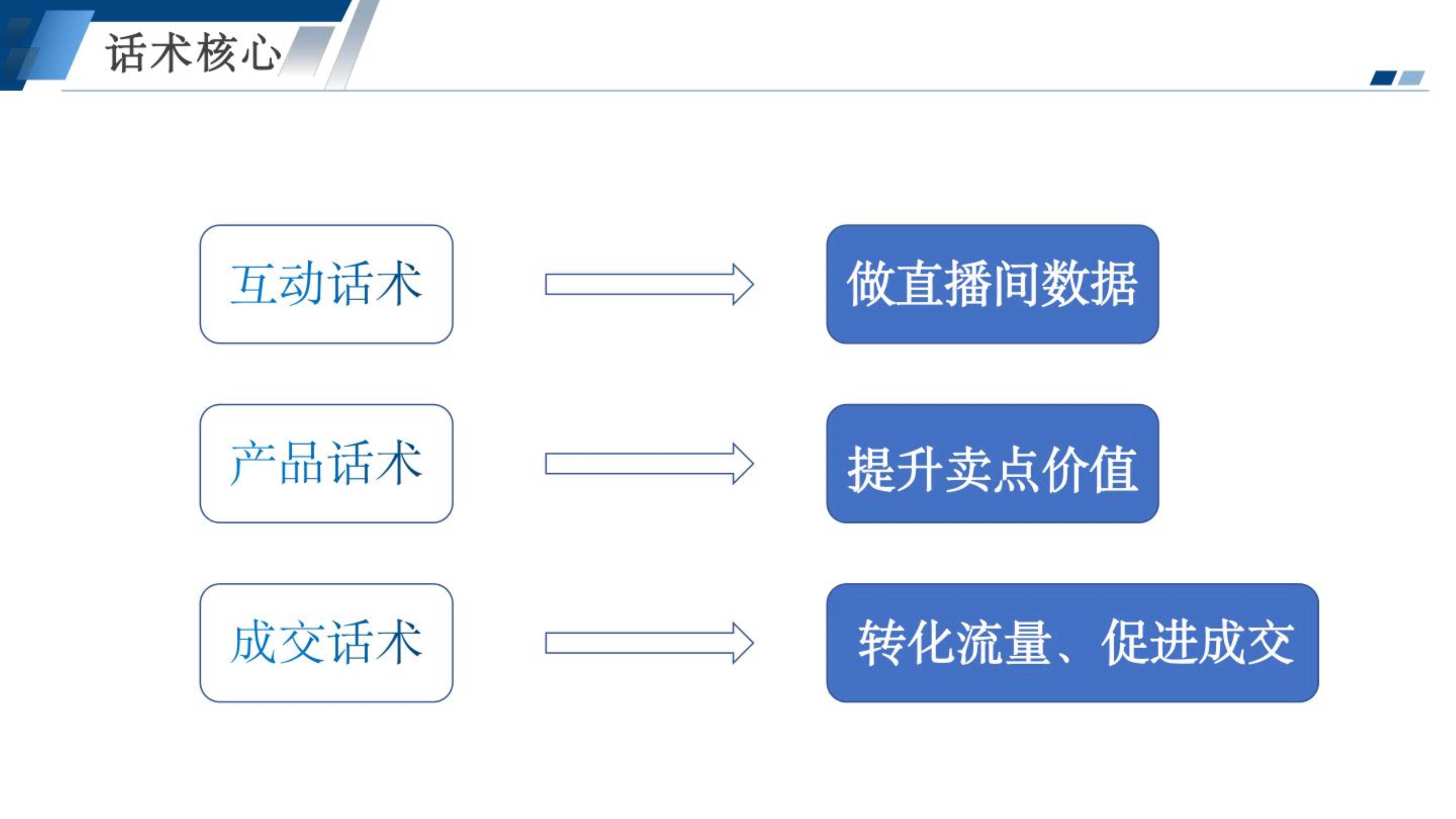 话术核心

互动话术

做直播间数据

产品话术

提升卖点价值

成交话术

转化流量、促进成交